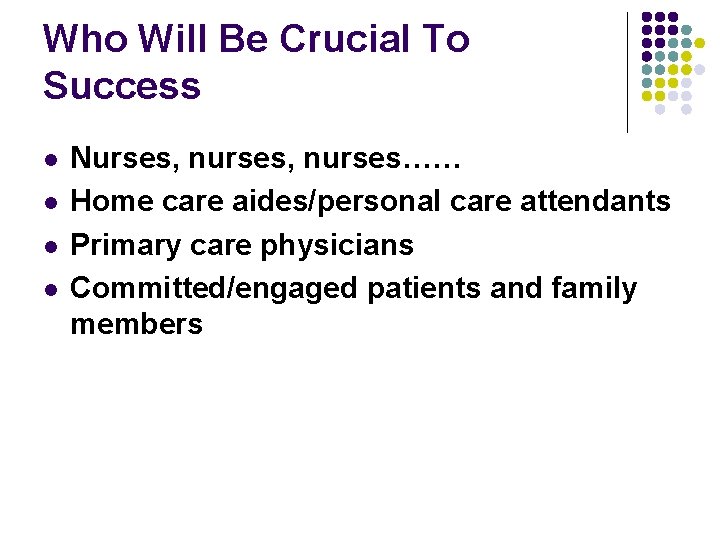 Who Will Be Crucial To Success

- Nurses, nurses, nurses……
- Home care aides/personal care attendants
- Primary care physicians
- Committed/engaged patients and family members